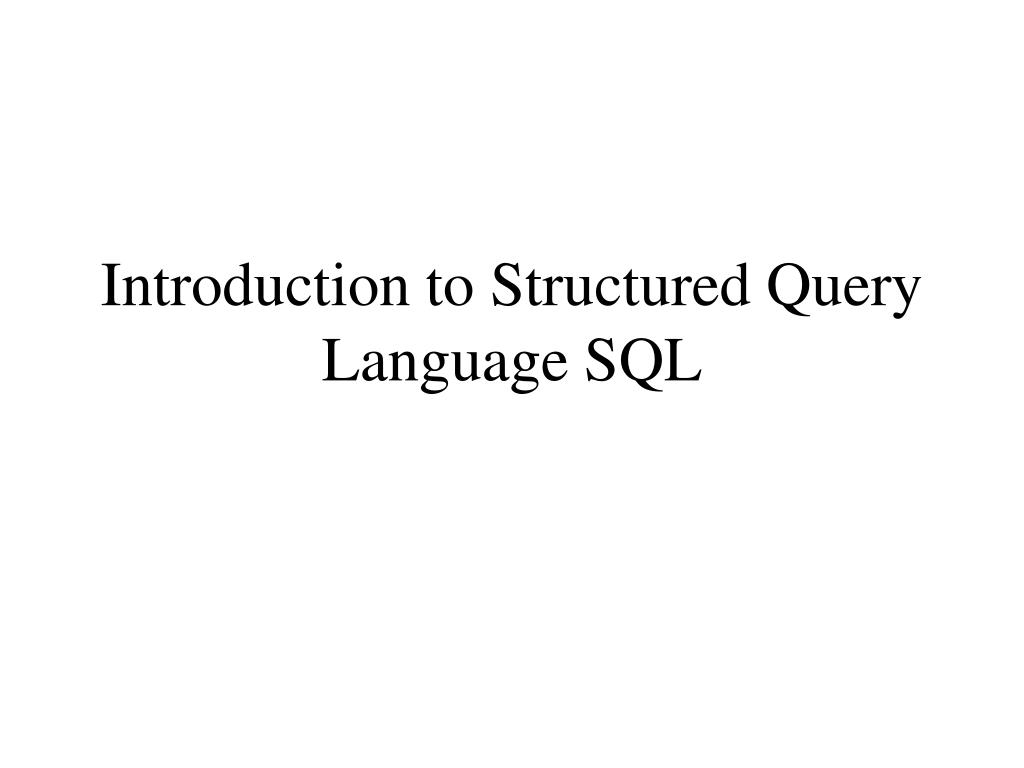 Introduction to Structured Query Language SQL